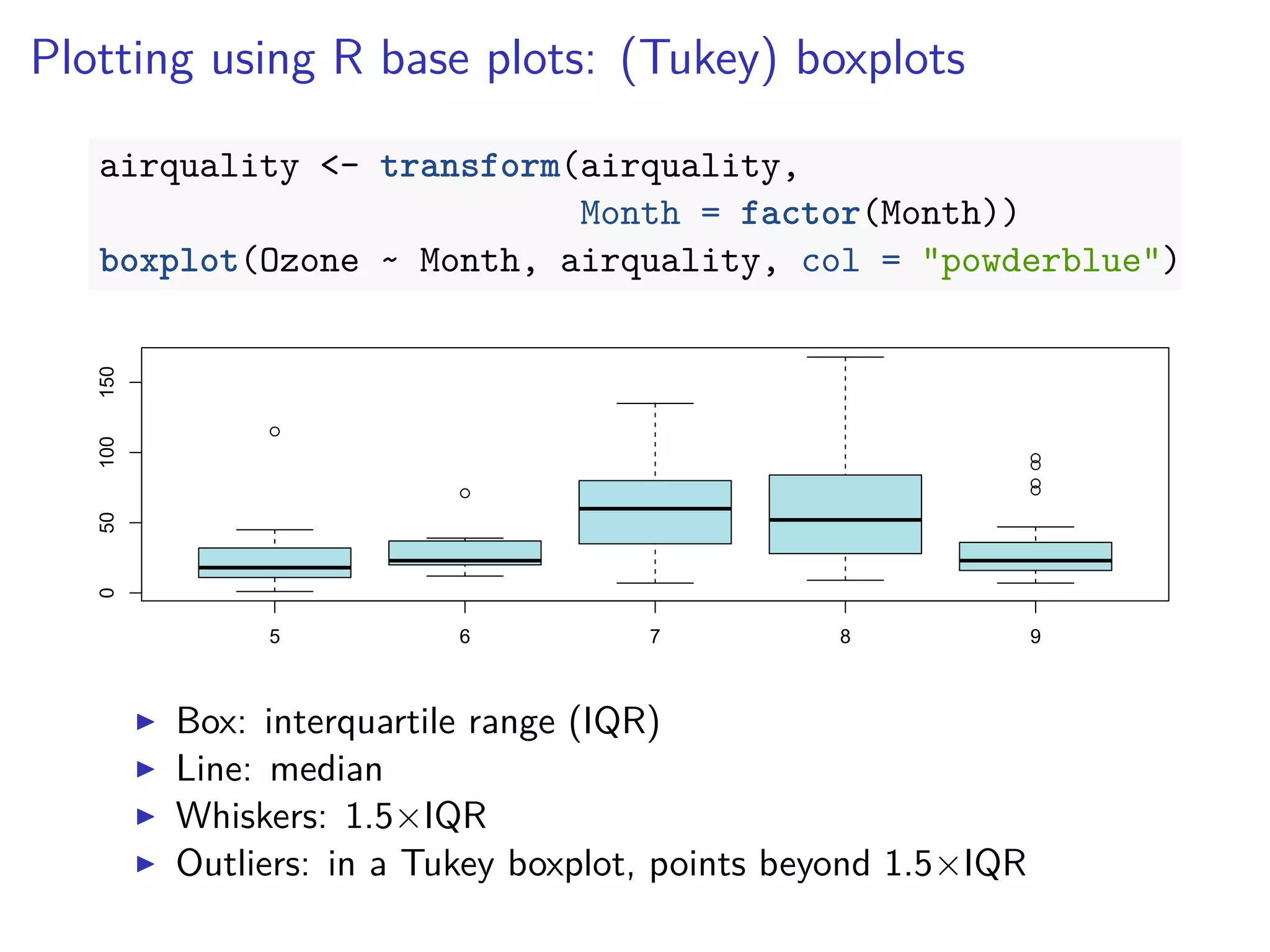 Plotting using R base plots: (Tukey) boxplots

airquality <- transform(airquality,
                        Month = factor(Month))
boxplot(Ozone ~ Month, airquality, col = "powderblue")

150
100
50
0
5
6
7
8
9

▶ Box: interquartile range (IQR)
▶ Line: median
▶ Whiskers: 1.5×IQR
▶ Outliers: in a Tukey boxplot, points beyond 1.5×IQR